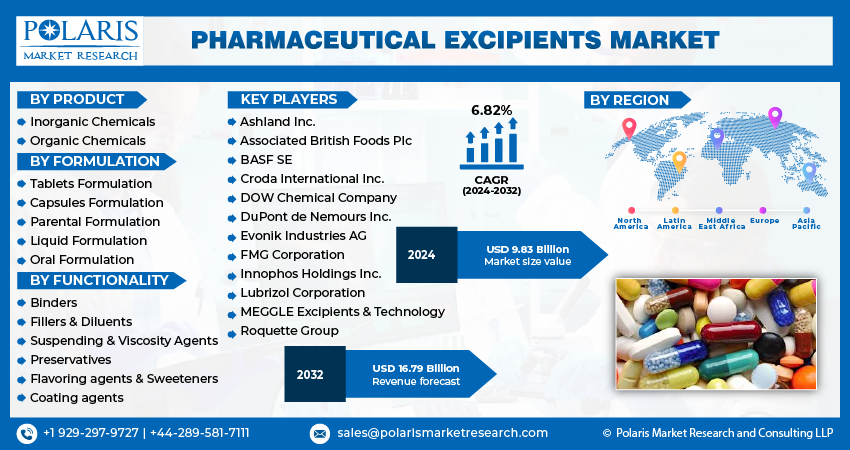 POLARIS
MARKET RESEARCH

PHARMACEUTICAL EXCIPIENTS MARKET

BY PRODUCT
Inorganic Chemicals
Organic Chemicals

BY FORMULATION
Tablets Formulation
Capsules Formulation
Parental Formulation
Liquid Formulation
Oral Formulation

BY FUNCTIONALITY
Binders
Fillers & Diluents
Suspending & Viscosity Agents
Preservatives
Flavoring agents & Sweeteners
Coating agents

KEY PLAYERS
Ashland Inc.
Associated British Foods Plc
BASF SE
Croda International Inc.
DOW Chemical Company
DuPont de Nemours Inc.
Evonik Industries AG
FMG Corporation
Innophos Holdings Inc.
Lubrizol Corporation
MEGGLE Excipients & Technology
Roquette Group

6.82%
CAGR
(2024-2032)

2024
USD 9.83 Billion
Market size value

2032
USD 16.79 Billion
Revenue forecast

BY REGION
North America
Latin America
Middle East Africa
Europe
Asia Pacific

+1 929-297-9727 | +44-289-581-7111
sales@polarismarketresearch.com
© Polaris Market Research and Consulting LLP